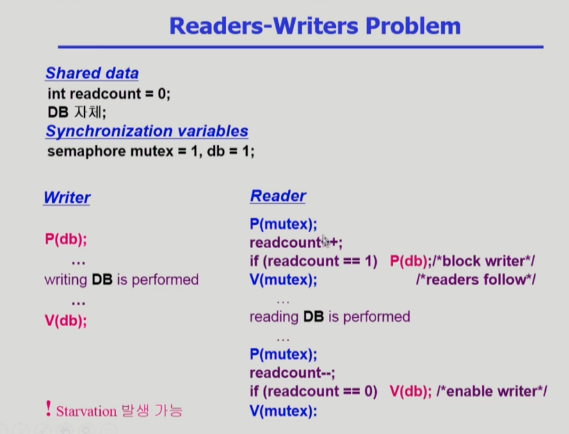 Readers-Writers Problem

Shared data
int readcount = 0;
DB 자체;
Synchronization variables
semaphore mutex = 1, db = 1;

Writer

P(db);
…
writing DB is performed
…
V(db);

! Starvation 발생 가능

Reader
P(mutex);
readcount++;
if (readcount == 1) P(db);/*block writer*/
V(mutex); /*readers follow*/
…
reading DB is performed
…
P(mutex);
readcount--;
if (readcount == 0) V(db); /*enable writer*/
V(mutex):